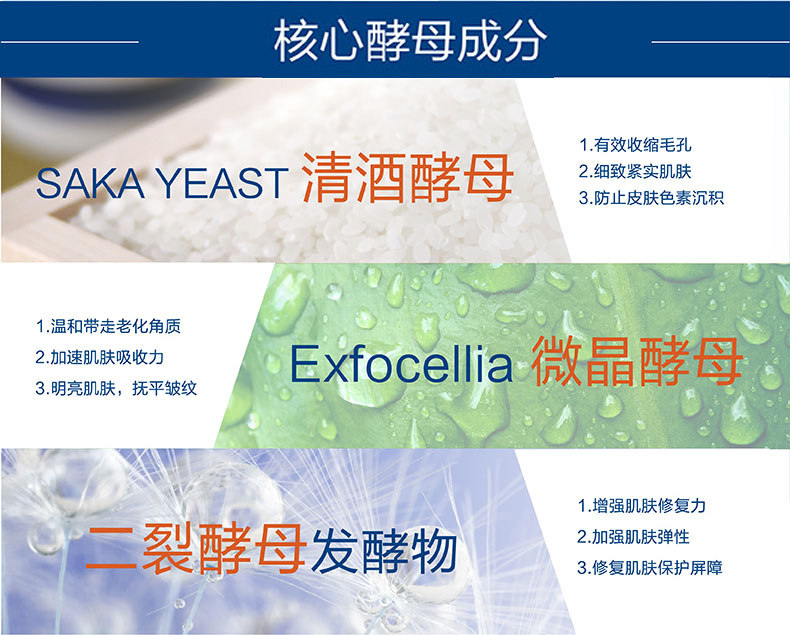 核心酵母成分

SAKA YEAST 清酒酵母

1.有效收缩毛孔
2.细致紧实肌肤
3.防止皮肤色素沉积

1.温和带走老化角质
2.加速肌肤吸收力
3.明亮肌肤，抚平皱纹

Exfocellia 微晶酵母

二裂酵母发酵物

1.增强肌肤修复力
2.加强肌肤弹性
3.修复肌肤保护屏障